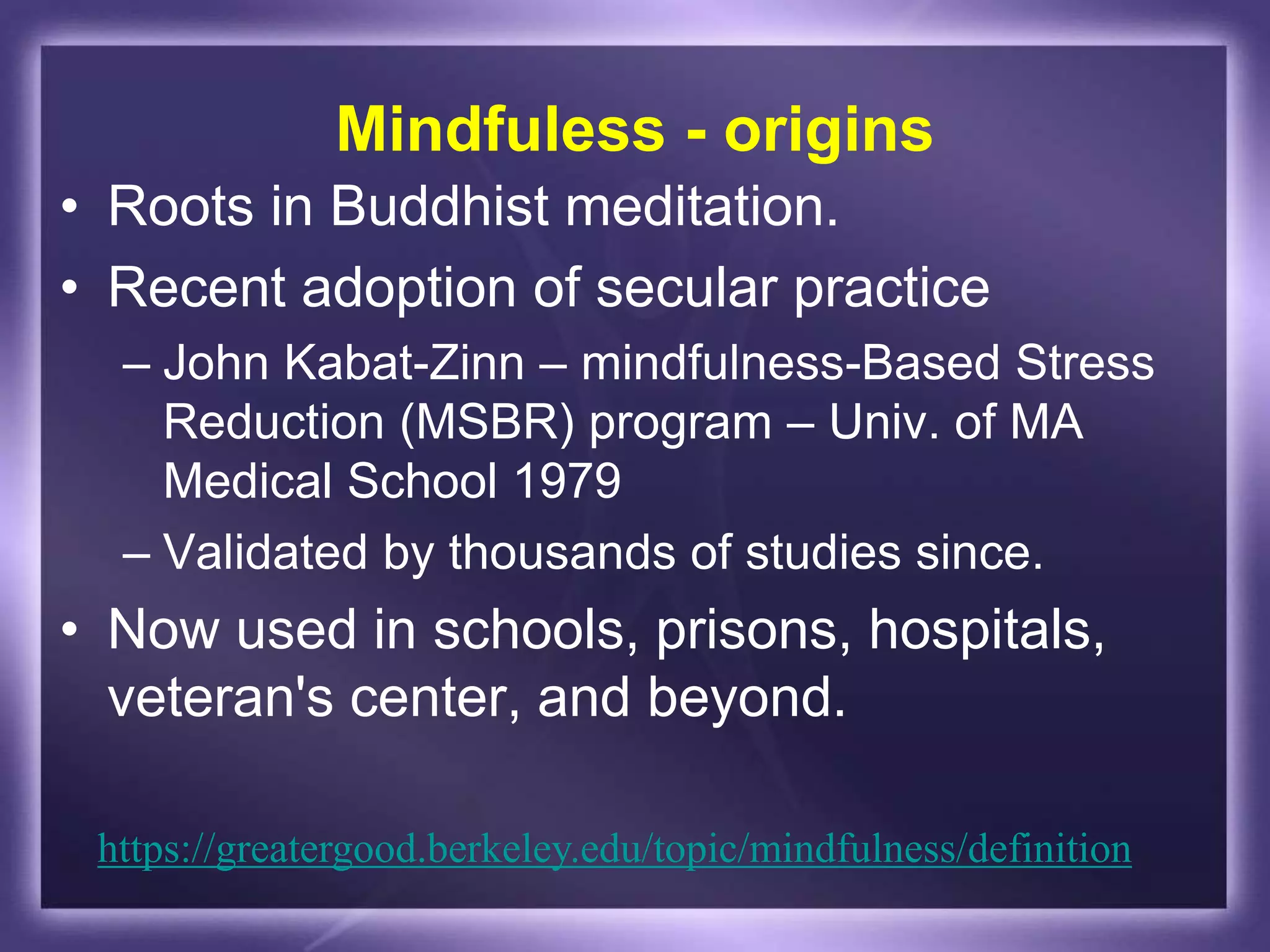 Mindfuless - origins

• Roots in Buddhist meditation.

• Recent adoption of secular practice

– John Kabat-Zinn – mindfulness-Based Stress Reduction (MSBR) program – Univ. of MA Medical School 1979

– Validated by thousands of studies since.

• Now used in schools, prisons, hospitals, veteran's center, and beyond.

https://greatergood.berkeley.edu/topic/mindfulness/definition